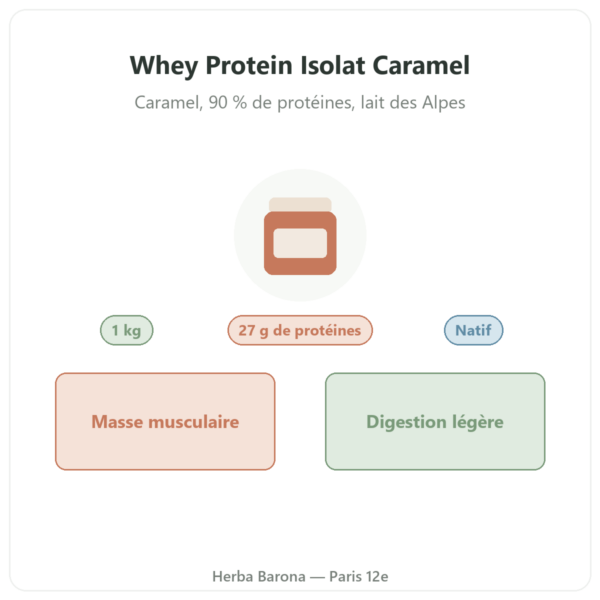 Whey Protein Isolat Caramel

Caramel, 90 % de protéines, lait des Alpes

1 kg

27 g de protéines

Natif

Masse musculaire

Digestion légère

Herba Barona — Paris 12e